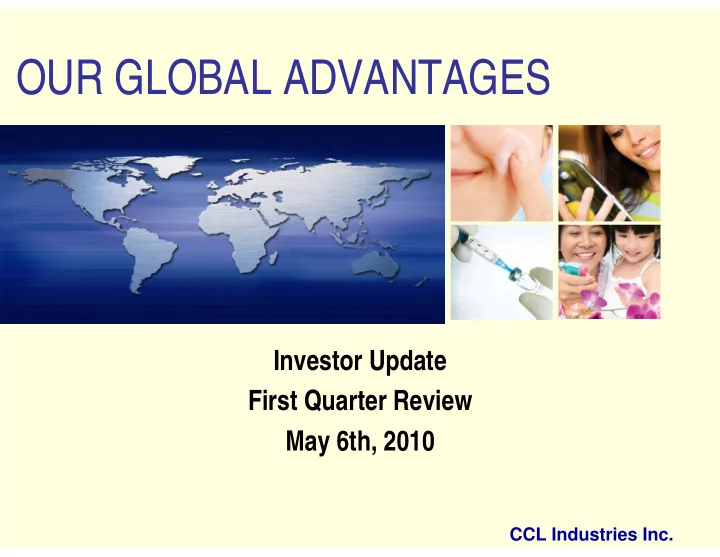 OUR GLOBAL ADVANTAGES

Investor Update
First Quarter Review
May 6th, 2010

CCL Industries Inc.